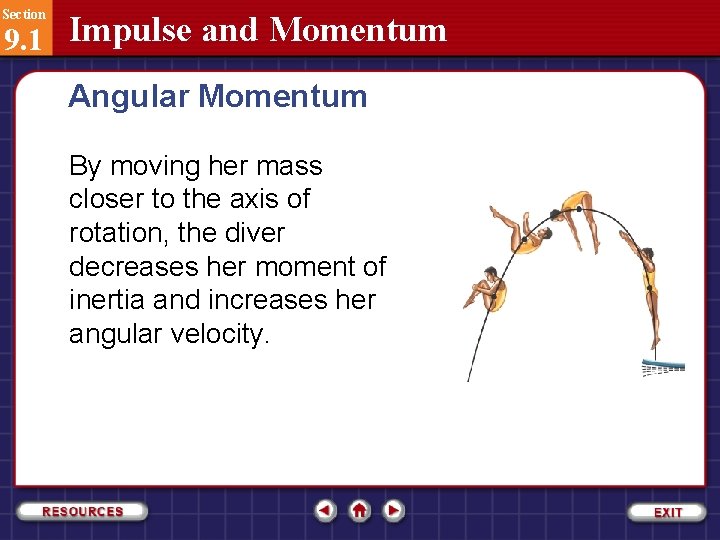 Section
9.1
Impulse and Momentum

Angular Momentum

By moving her mass closer to the axis of rotation, the diver decreases her moment of inertia and increases her angular velocity.

RESOURCES

EXIT